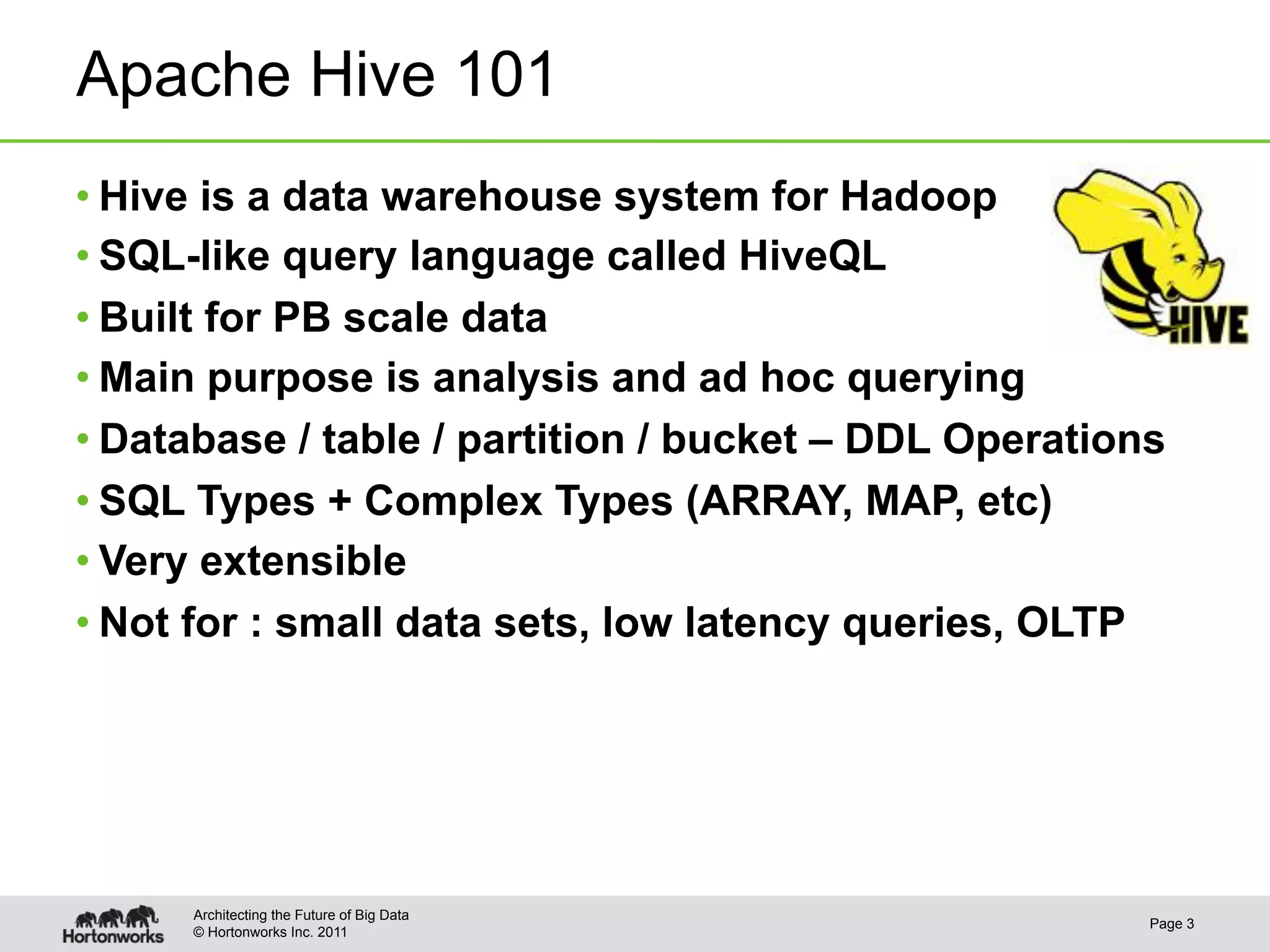 Apache Hive 101

• Hive is a data warehouse system for Hadoop
• SQL-like query language called HiveQL
• Built for PB scale data
• Main purpose is analysis and ad hoc querying
• Database / table / partition / bucket – DDL Operations
• SQL Types + Complex Types (ARRAY, MAP, etc)
• Very extensible
• Not for : small data sets, low latency queries, OLTP

HIVE

Hortonworks

Architecting the Future of Big Data
© Hortonworks Inc. 2011

Page 3